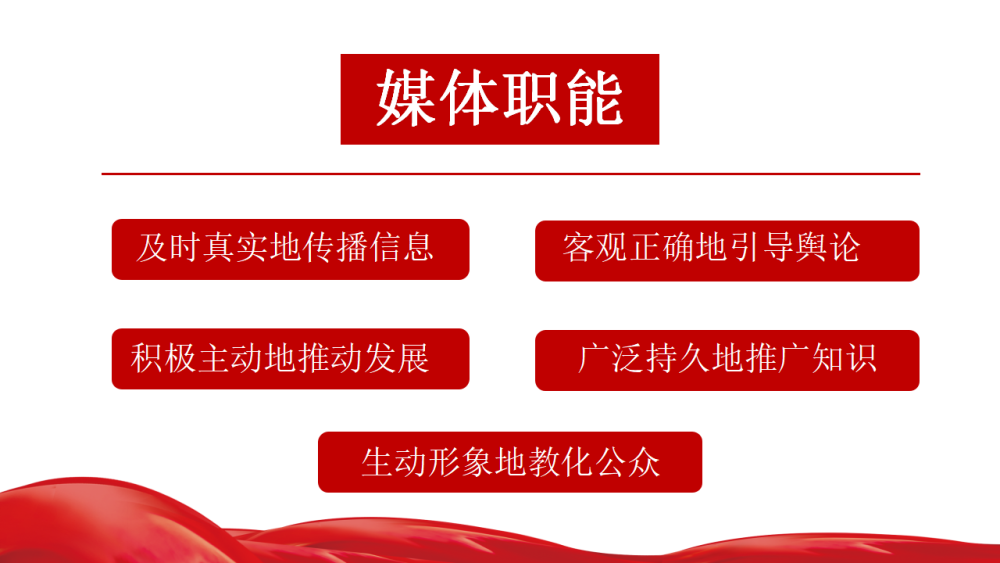 媒体职能

及时真实地传播信息

客观正确地引导舆论

积极主动地推动发展

广泛持久地推广知识

生动形象地教化公众